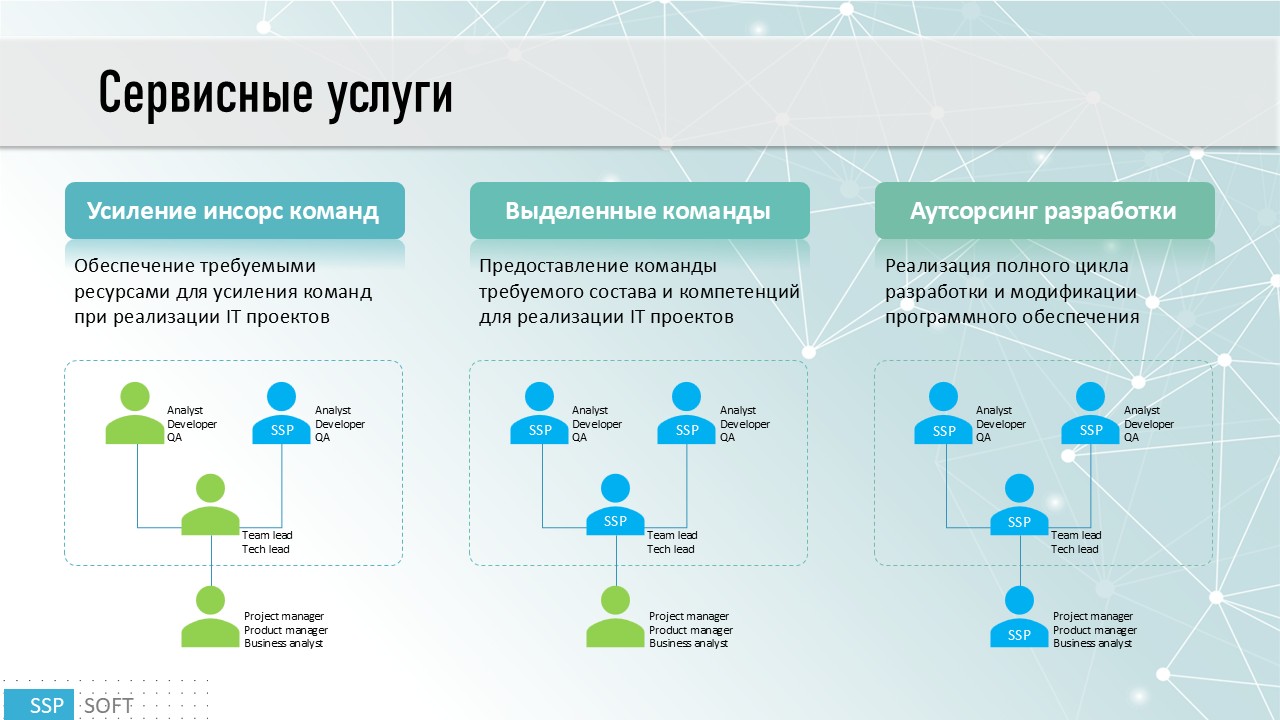 Сервисные услуги

Усиление инсорс команд

Обеспечение требуемыми ресурсами для усиления команд при реализации IT проектов

Analyst
Developer
QA

SSP
Analyst
Developer
QA

Team lead
Tech lead

Project manager
Product manager
Business analyst

Выделенные команды

Предоставление команды требуемого состава и компетенций для реализации IT проектов

SSP
Analyst
Developer
QA

SSP
Analyst
Developer
QA

SSP
Team lead
Tech lead

Project manager
Product manager
Business analyst

Аутсорсинг разработки

Реализация полного цикла разработки и модификации программного обеспечения

SSP
Analyst
Developer
QA

SSP
Analyst
Developer
QA

SSP
Team lead
Tech lead

SSP
Project manager
Product manager
Business analyst

SSP SOFT